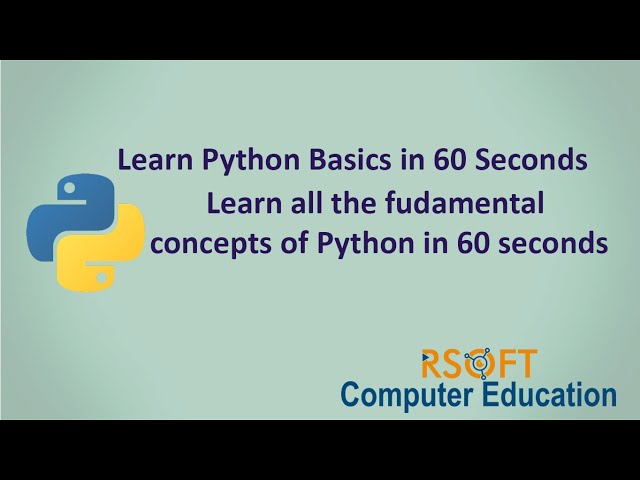 Learn Python Basics in 60 Seconds

Learn all the fudamental concepts of Python in 60 seconds

RSOFT
Computer Education